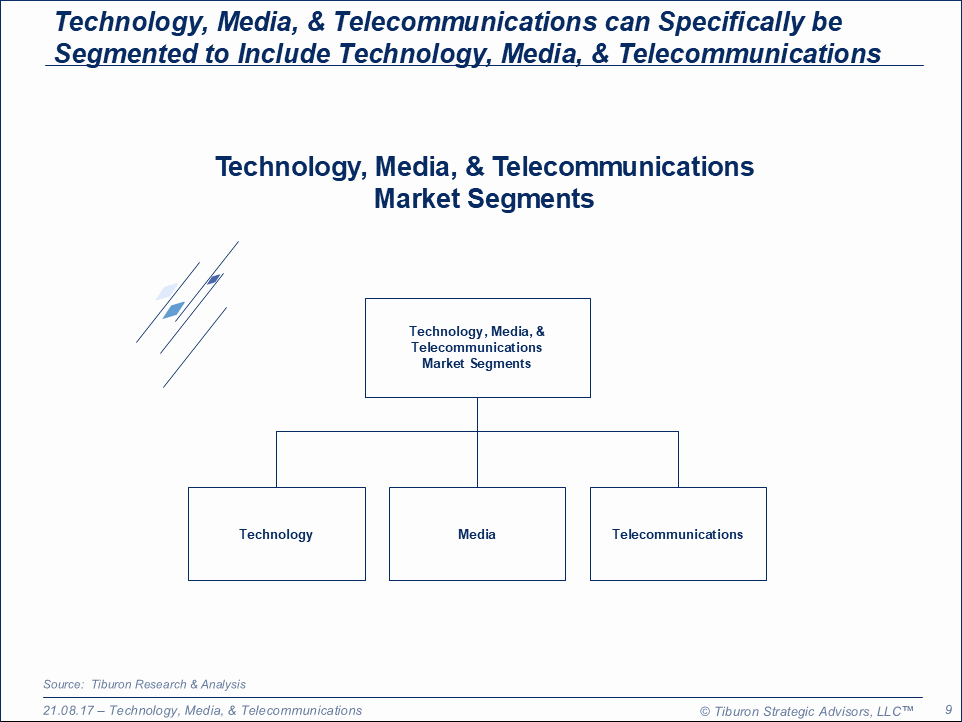 Technology, Media, & Telecommunications can Specifically be Segmented to Include Technology, Media, & Telecommunications

Technology, Media, & Telecommunications
Market Segments

Technology, Media, & Telecommunications Market Segments

Technology

Media

Telecommunications

Source: Tiburon Research & Analysis

21.08.17 – Technology, Media, & Telecommunications

© Tiburon Strategic Advisors, LLC™

9